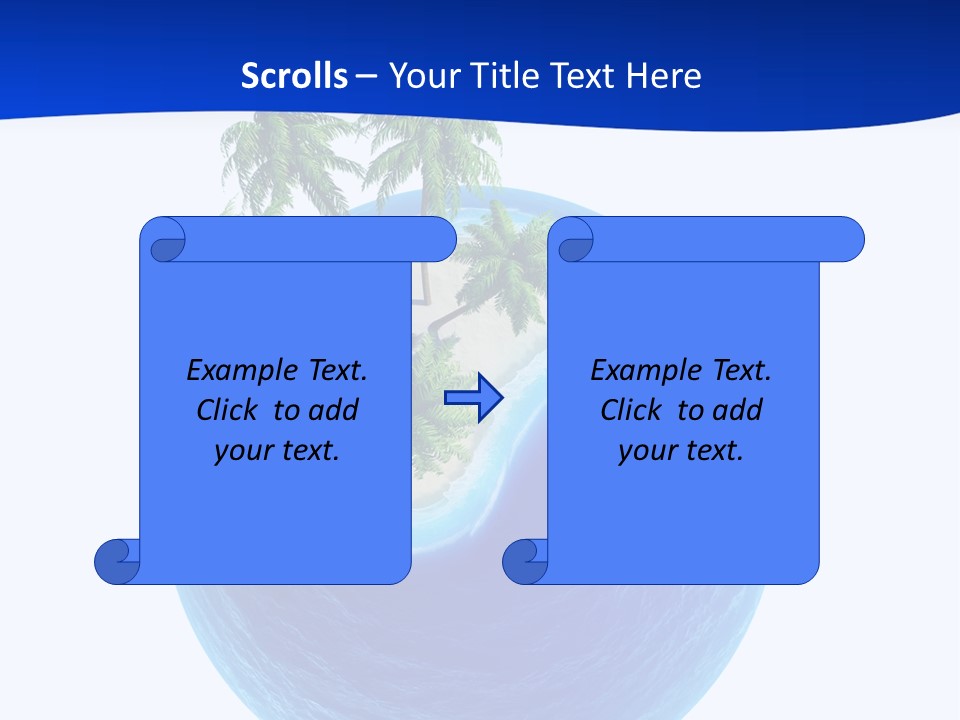 Scrolls – Your Title Text Here

Example Text. Click to add your text.

Example Text. Click to add your text.